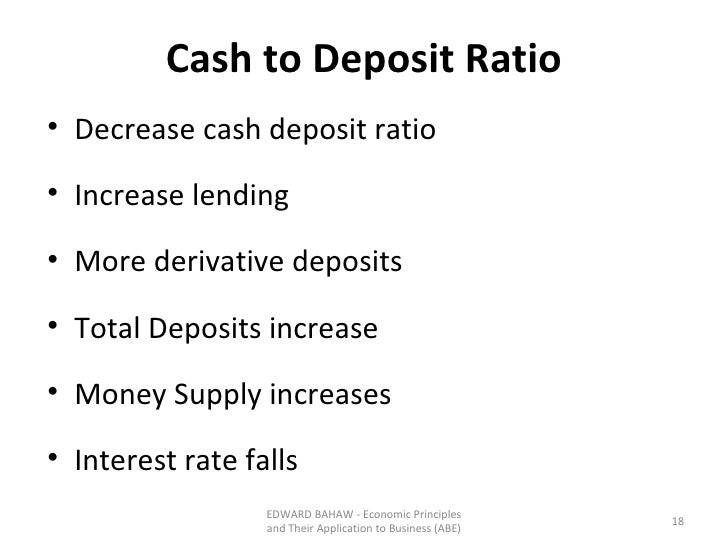 Cash to Deposit Ratio

• Decrease cash deposit ratio

• Increase lending

• More derivative deposits

• Total Deposits increase

• Money Supply increases

• Interest rate falls

EDWARD BAHAW - Economic Principles and Their Application to Business (ABE)

18